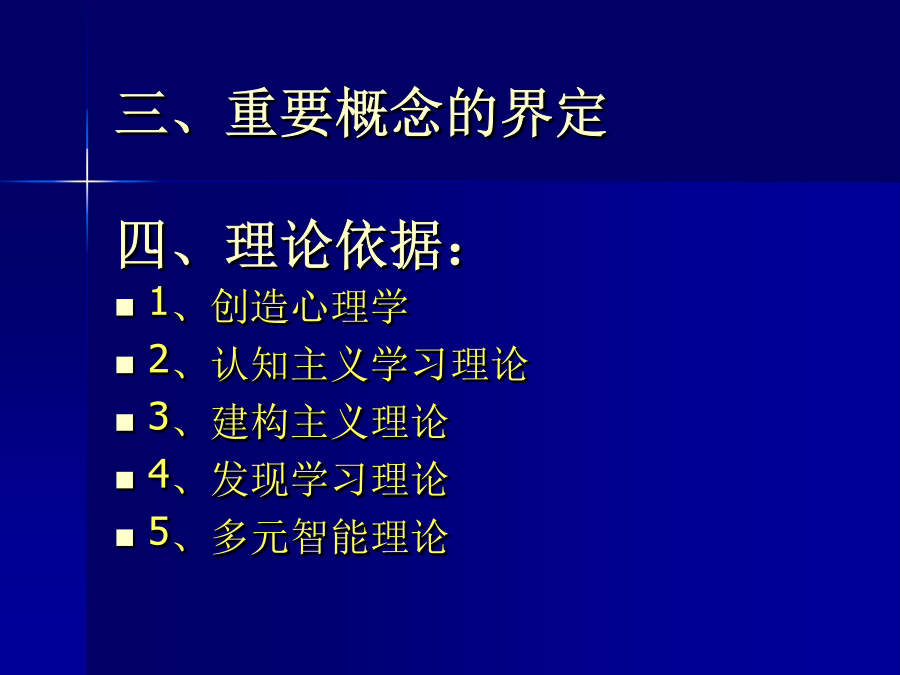 三、重要概念的界定

四、理论依据：

- 1、创造心理学
- 2、认知主义学习理论
- 3、建构主义理论
- 4、发现学习理论
- 5、多元智能理论